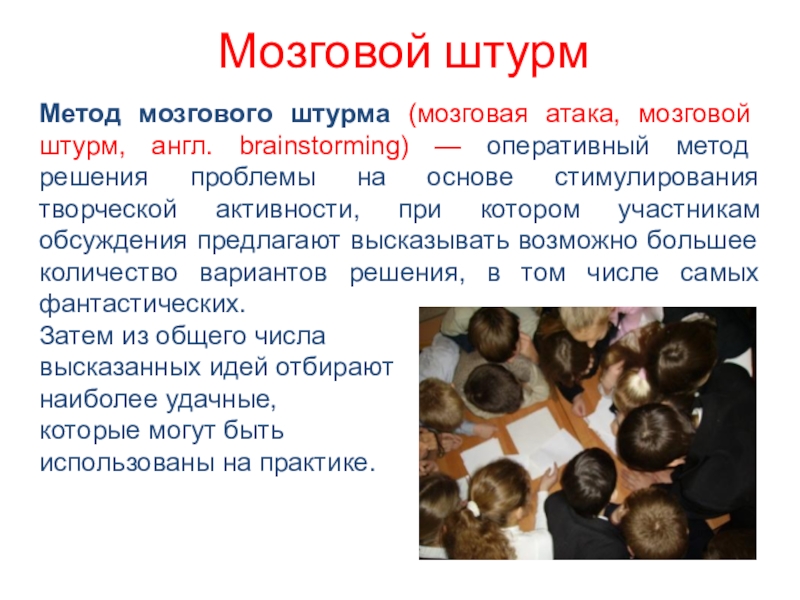 Мозговой штурм

Метод мозгового штурма (мозговая атака, мозговой штурм, англ. brainstorming) — оперативный метод решения проблемы на основе стимулирования творческой активности, при котором участникам обсуждения предлагают высказывать возможно большее количество вариантов решения, в том числе самых фантастических.
Затем из общего числа высказанных идей отбирают наиболее удачные, которые могут быть использованы на практике.